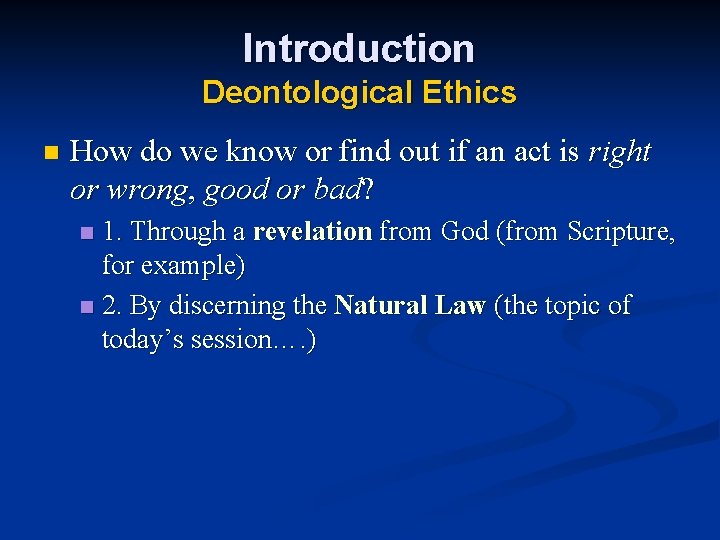 Introduction
Deontological Ethics

• How do we know or find out if an act is right or wrong, good or bad?

• 1. Through a revelation from God (from Scripture, for example)

• 2. By discerning the Natural Law (the topic of today's session….)